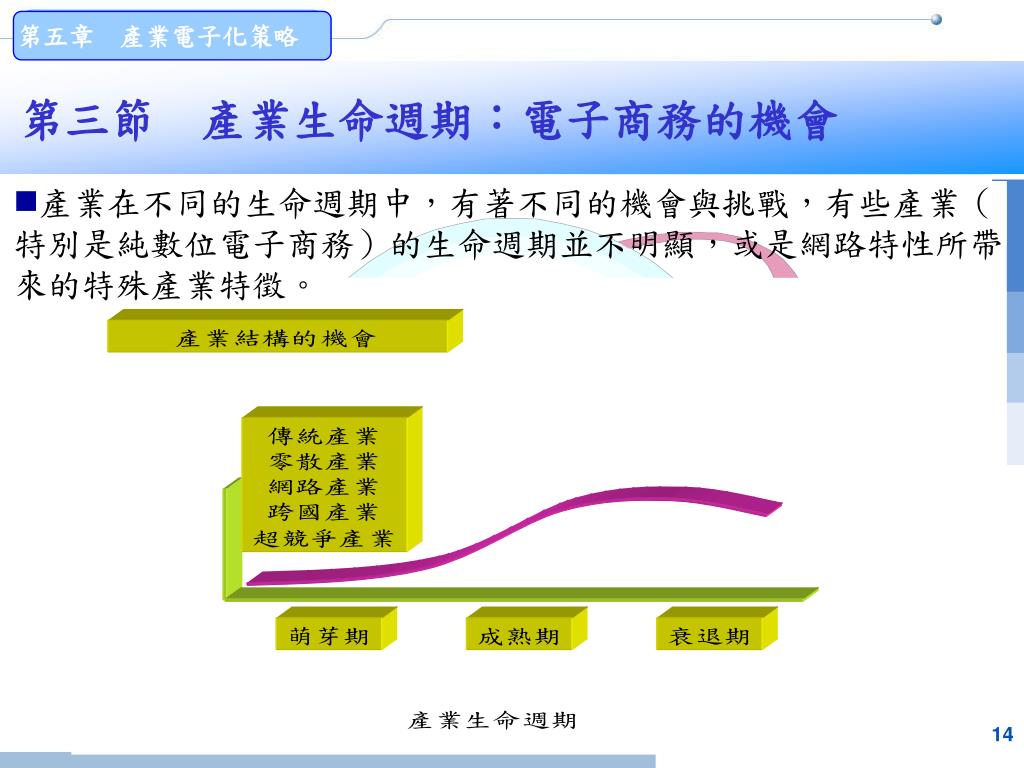 第五章　產業電子化策略

第三節　產業生命週期：電子商務的機會

■產業在不同的生命週期中，有著不同的機會與挑戰，有些產業（特別是純數位電子商務）的生命週期並不明顯，或是網路特性所帶來的特殊產業特徵。

產業結構的機會

傳統產業
零散產業
網路產業
跨國產業
超競爭產業

萌芽期

成熟期

衰退期

產業生命週期

14